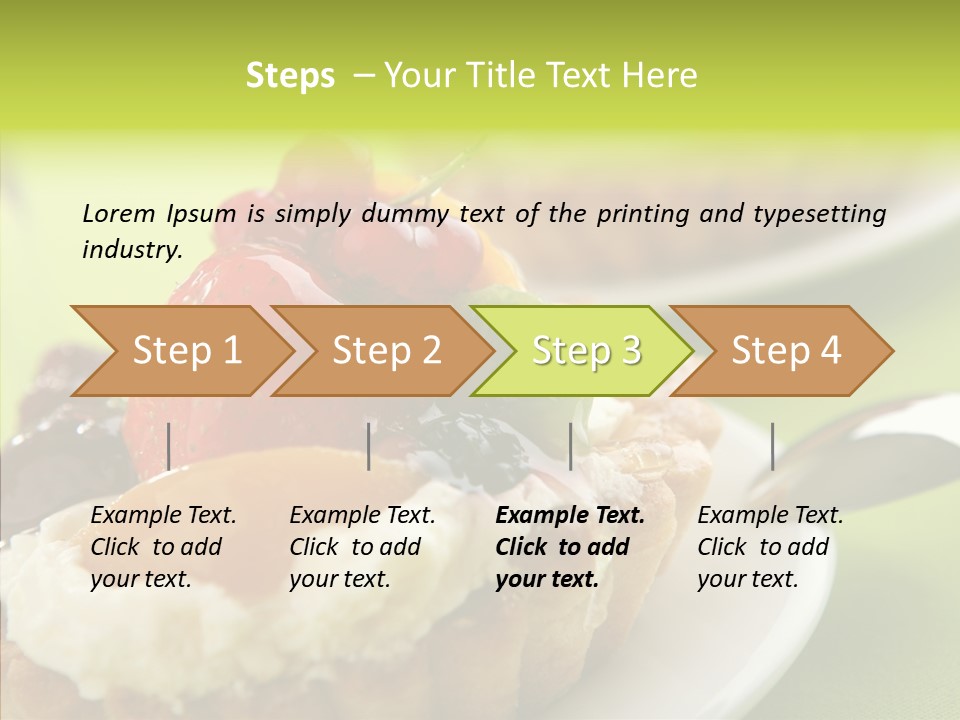 Steps – Your Title Text Here

Lorem Ipsum is simply dummy text of the printing and typesetting industry.

Step 1

Step 2

Step 3

Step 4

Example Text. Click to add your text.

Example Text. Click to add your text.

Example Text. Click to add your text.

Example Text. Click to add your text.